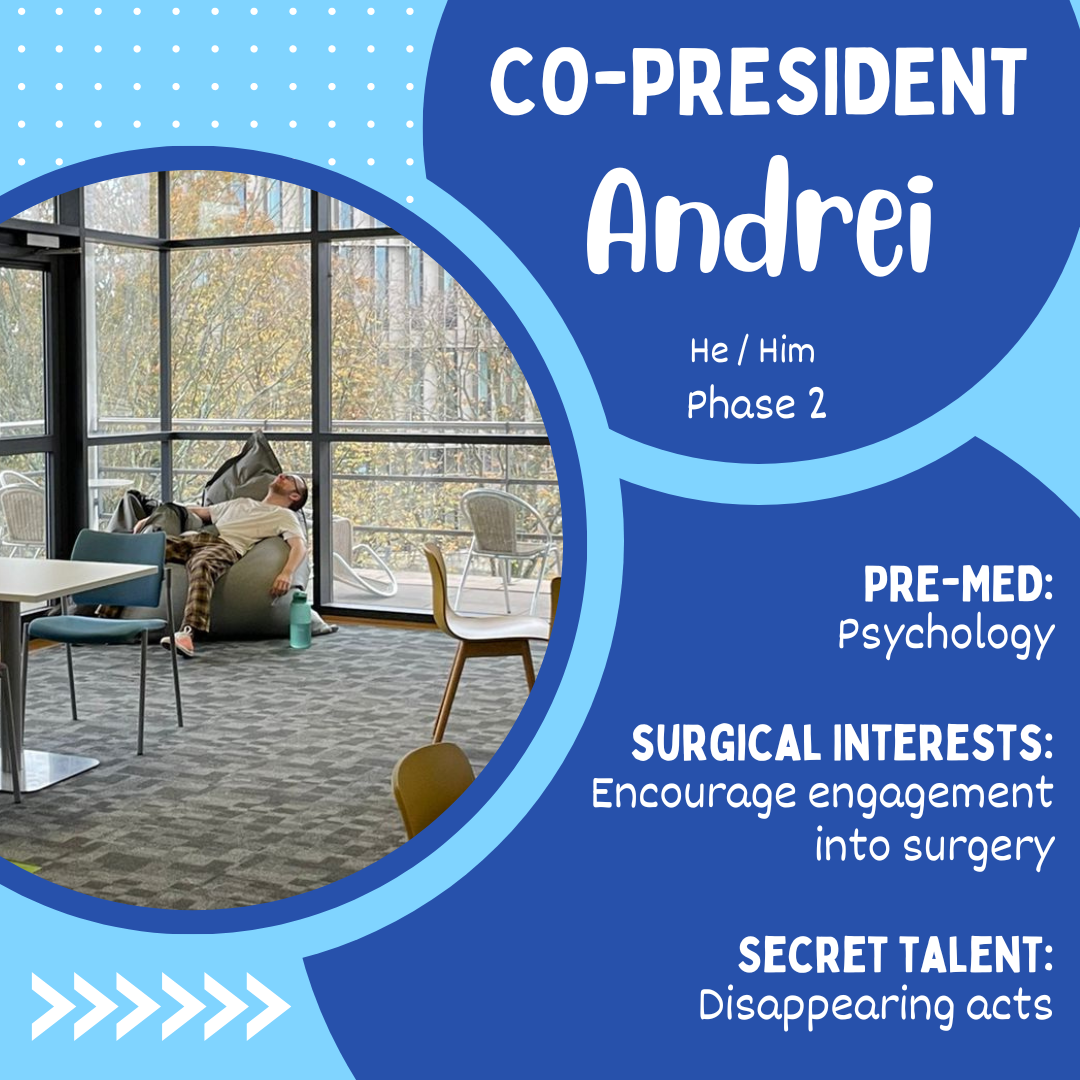 CO-PRESIDENT
Andrei

He / Him
Phase 2

PRE-MED:
Psychology

SURGICAL INTERESTS:
Encourage engagement into surgery

SECRET TALENT:
Disappearing acts